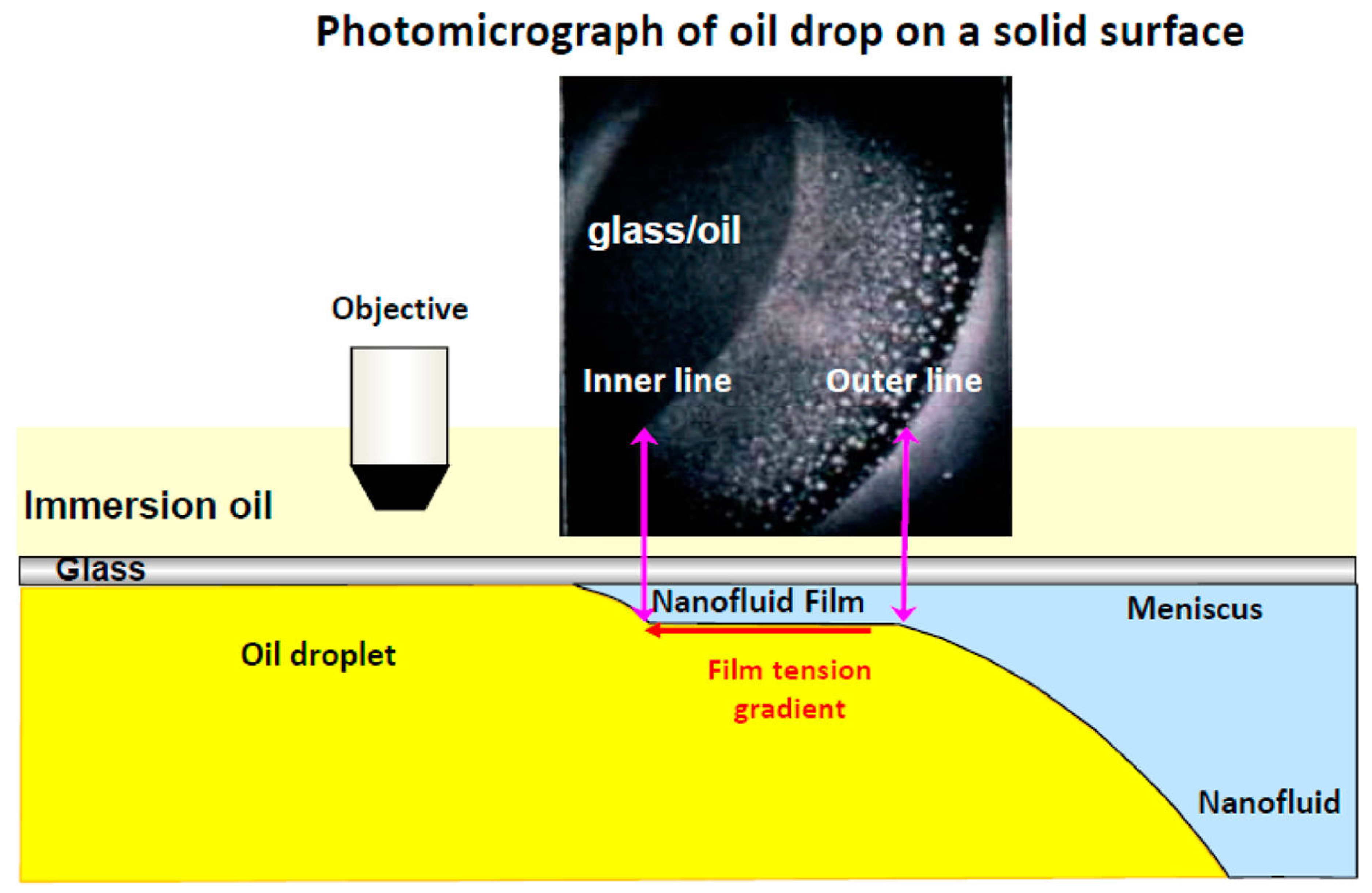 Photomicrograph of oil drop on a solid surface

glass/oil

Objective

Inner line

Outer line

Immersion oil

Glass

Nanofluid Film

Meniscus

Oil droplet

Film tension gradient

Nanofluid